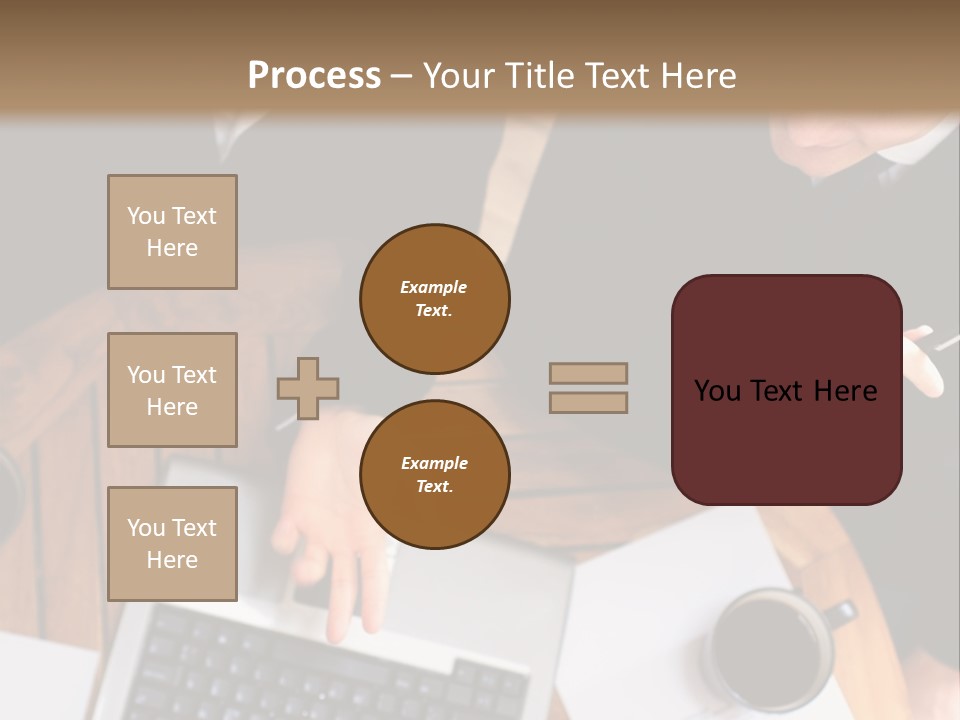 Process – Your Title Text Here

You Text Here

You Text Here

You Text Here

Example Text.

Example Text.

You Text Here